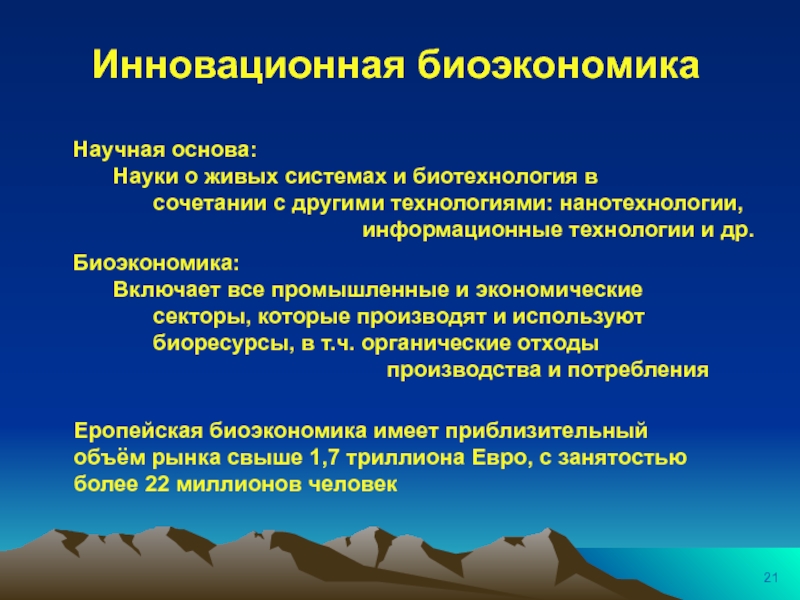 Инновационная биоэкономика

Научная основа:
Науки о живых системах и биотехнология в сочетании с другими технологиями: нанотехнологии, информационные технологии и др.

Биоэкономика:
Включает все промышленные и экономические секторы, которые производят и используют биоресурсы, в т.ч. органические отходы производства и потребления

Еропейская биоэкономика имеет приблизительный объём рынка свыше 1,7 триллиона Евро, с занятостью более 22 миллионов человек

21